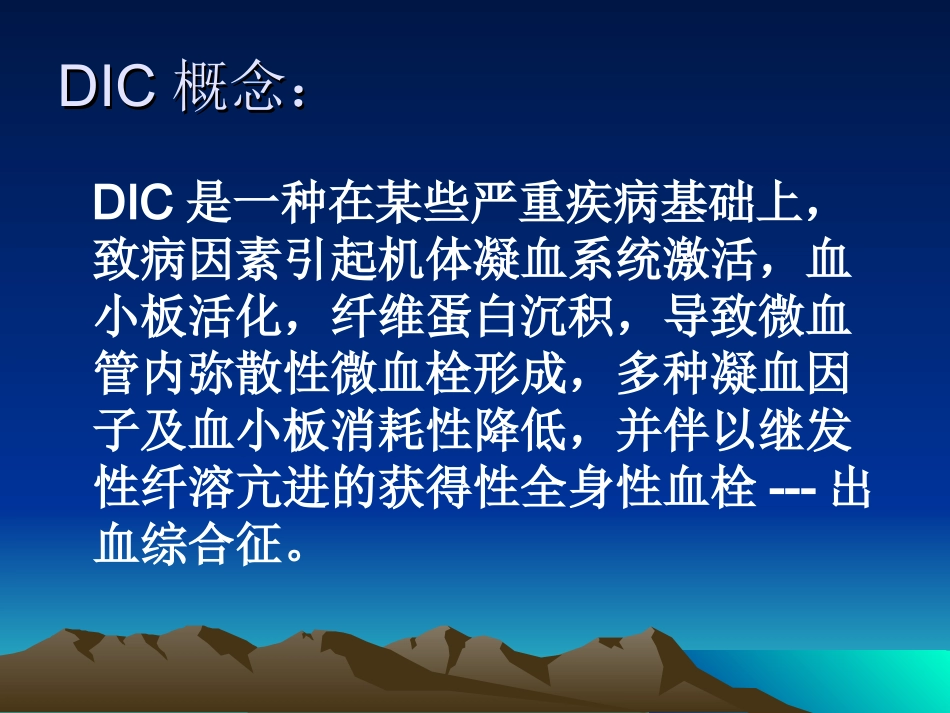 DIC 概念：

DIC 是一种在某些严重疾病基础上，致病因素引起机体凝血系统激活，血小板活化，纤维蛋白沉积，导致微血管内弥散性微血栓形成，多种凝血因子及血小板消耗性降低，并伴以继发性纤溶亢进的获得性全身性血栓 --- 出血综合征。